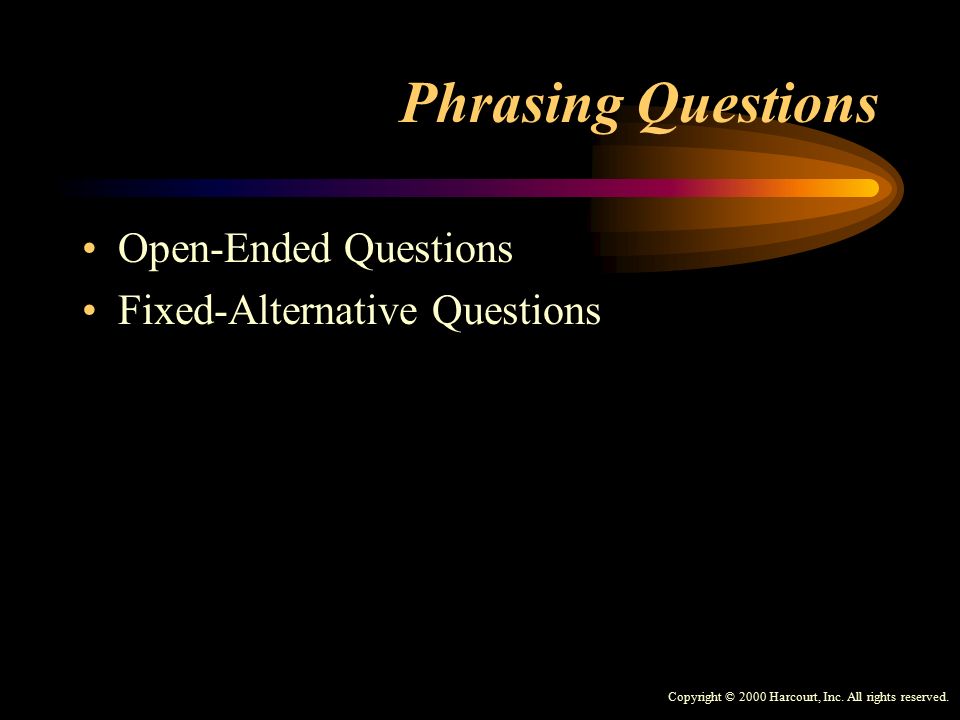 Phrasing Questions

• Open-Ended Questions
• Fixed-Alternative Questions

Copyright © 2000 Harcourt, Inc. All rights reserved.